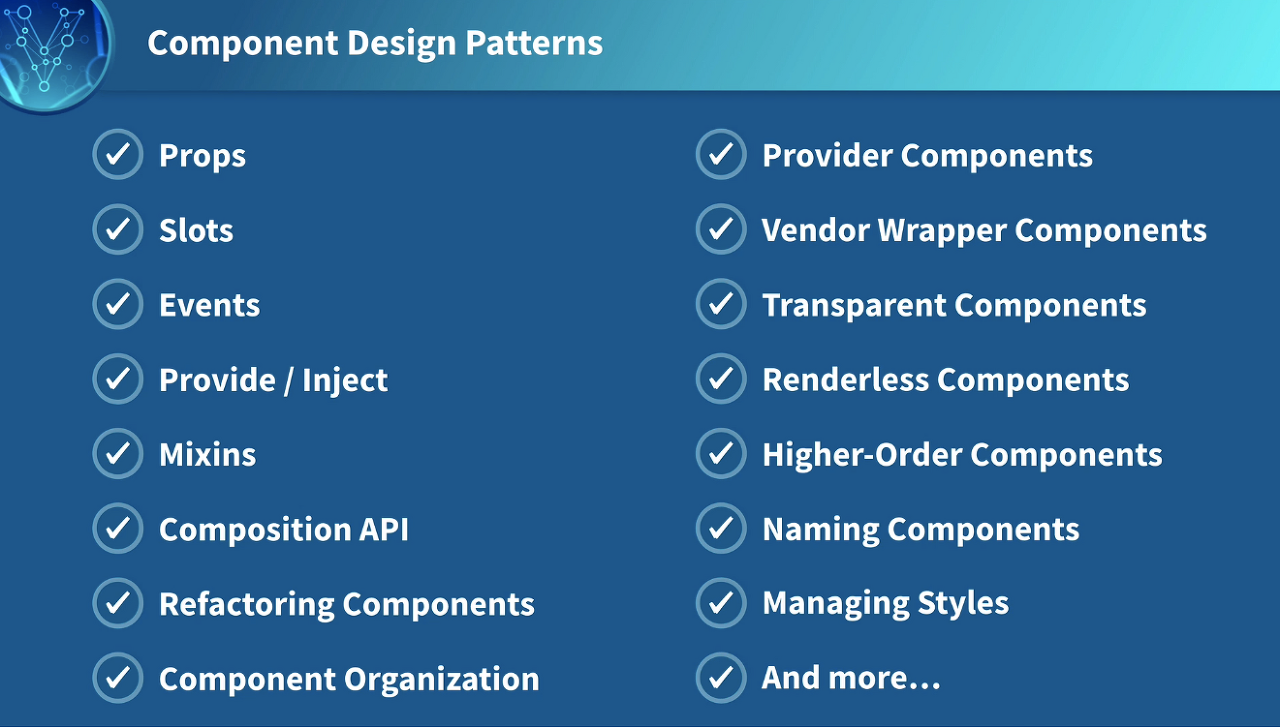 Component Design Patterns

Props
Slots
Events
Provide / Inject
Mixins
Composition API
Refactoring Components
Component Organization

Provider Components
Vendor Wrapper Components
Transparent Components
Renderless Components
Higher-Order Components
Naming Components
Managing Styles
And more…